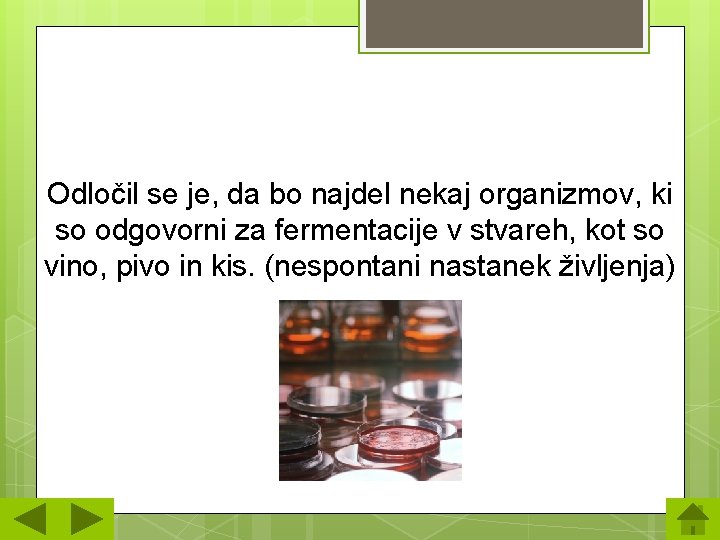 Odločil se je, da bo najdel nekaj organizmov, ki so odgovorni za fermentacije v stvareh, kot so vino, pivo in kis. (nespontani nastanek življenja)